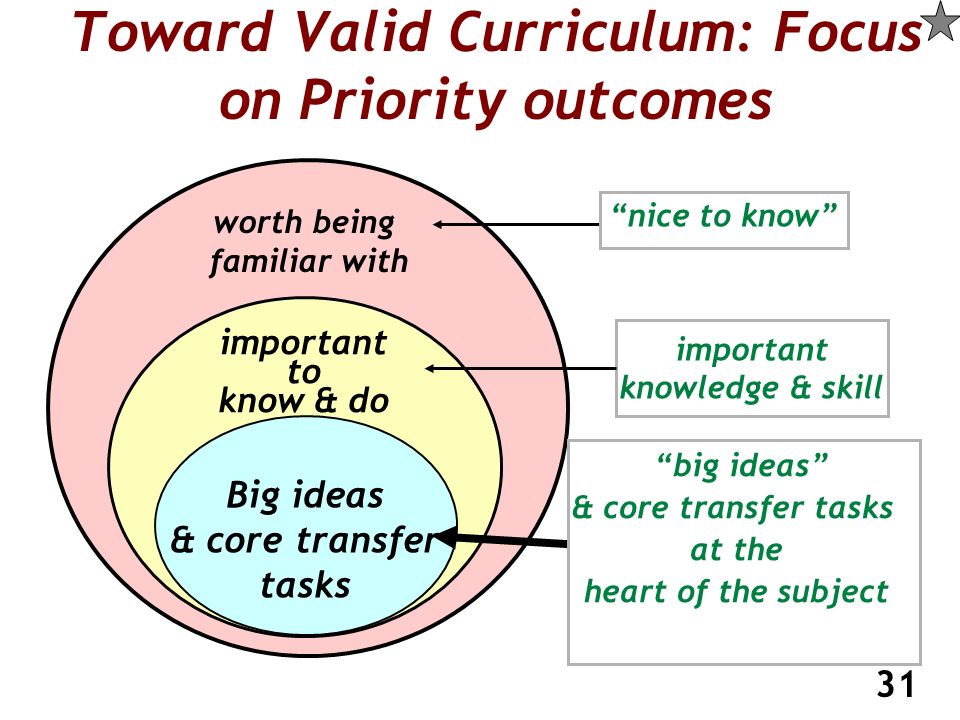 Toward Valid Curriculum: Focus on Priority outcomes

worth being familiar with

important to know & do

Big ideas & core transfer tasks

“nice to know”

important knowledge & skill

“big ideas” & core transfer tasks at the heart of the subject

31